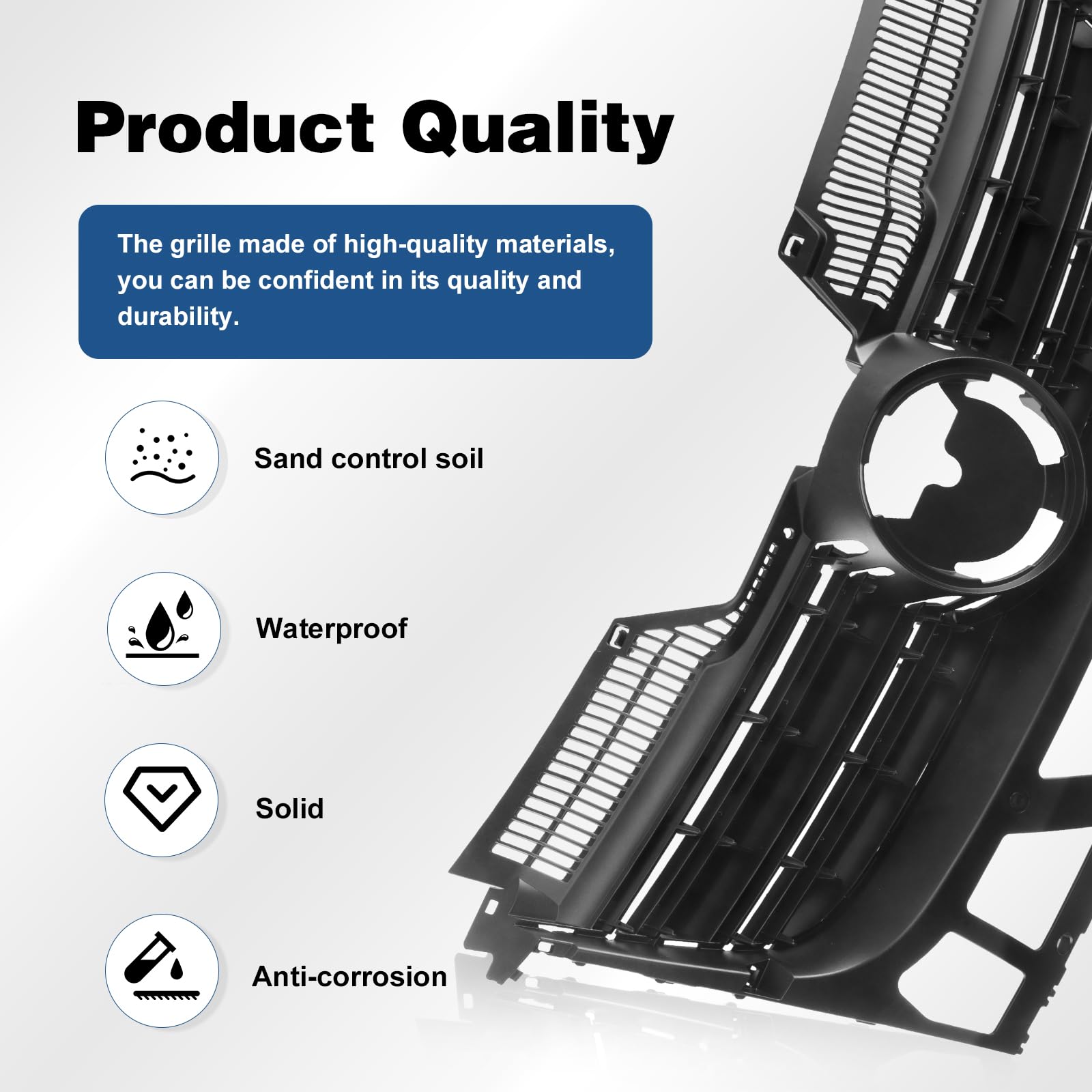 Product Quality

The grille made of high-quality materials, you can be confident in its quality and durability.

Sand control soil

Waterproof

Solid

Anti-corrosion